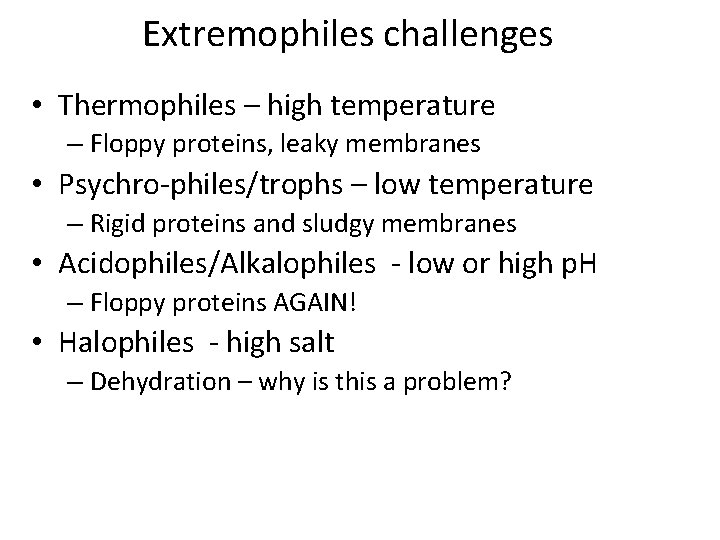 Extremophiles challenges

• Thermophiles – high temperature
– Floppy proteins, leaky membranes
• Psychro-philes/trophs – low temperature
– Rigid proteins and sludgy membranes
• Acidophiles/Alkalophiles - low or high pH
– Floppy proteins AGAIN!
• Halophiles - high salt
– Dehydration – why is this a problem?